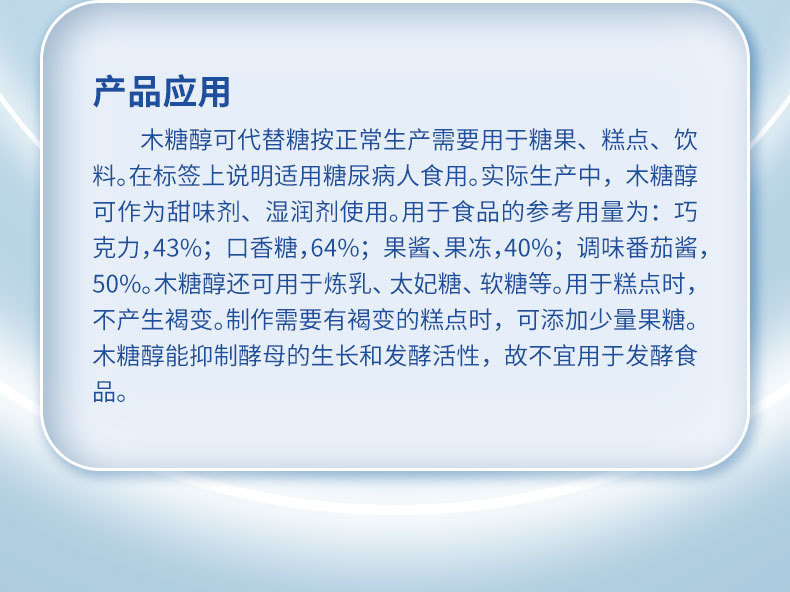 产品应用

木糖醇可代替糖按正常生产需要用于糖果、糕点、饮料。在标签上说明适用糖尿病人食用。实际生产中，木糖醇可作为甜味剂、湿润剂使用。用于食品的参考用量为：巧克力，43%；口香糖，64%；果酱、果冻，40%；调味番茄酱，50%。木糖醇还可用于炼乳、太妃糖、软糖等。用于糕点时，不产生褐变。制作需要有褐变的糕点时，可添加少量果糖。木糖醇能抑制酵母的生长和发酵活性，故不宜用于发酵食品。